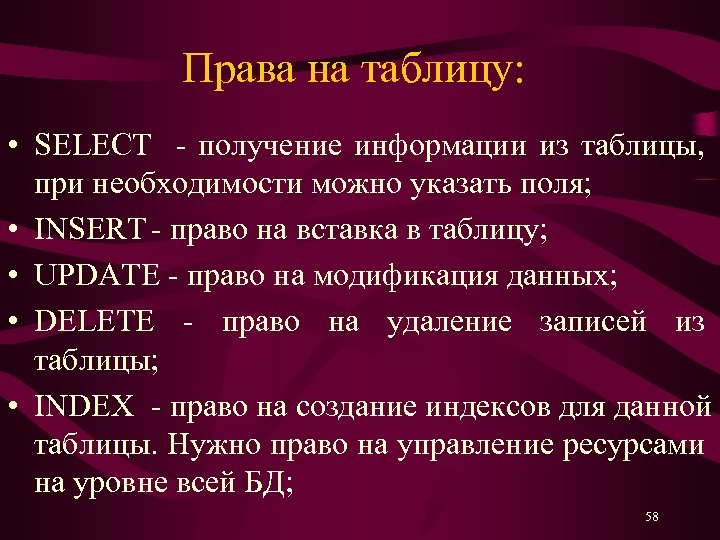 Права на таблицу:

• SELECT - получение информации из таблицы, при необходимости можно указать поля;
• INSERT - право на вставка в таблицу;
• UPDATE - право на модификация данных;
• DELETE - право на удаление записей из таблицы;
• INDEX - право на создание индексов для данной таблицы. Нужно право на управление ресурсами на уровне всей БД;

58